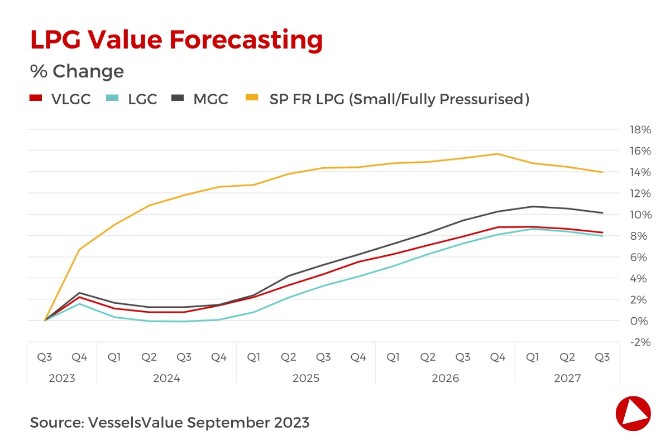 LPG Value Forecasting
% Change

VLGC LGC MGC SP FR LPG (Small/Fully Pressurised)

18%
16%
14%
12%
10%
8%
6%
4%
2%
0%
-2%

Q3 Q4 Q1 Q2 Q3 Q4 Q1 Q2 Q3 Q4 Q1 Q2 Q3 Q4 Q1 Q2 Q3
2023 2024 2025 2026 2027

Source: VesselsValue September 2023